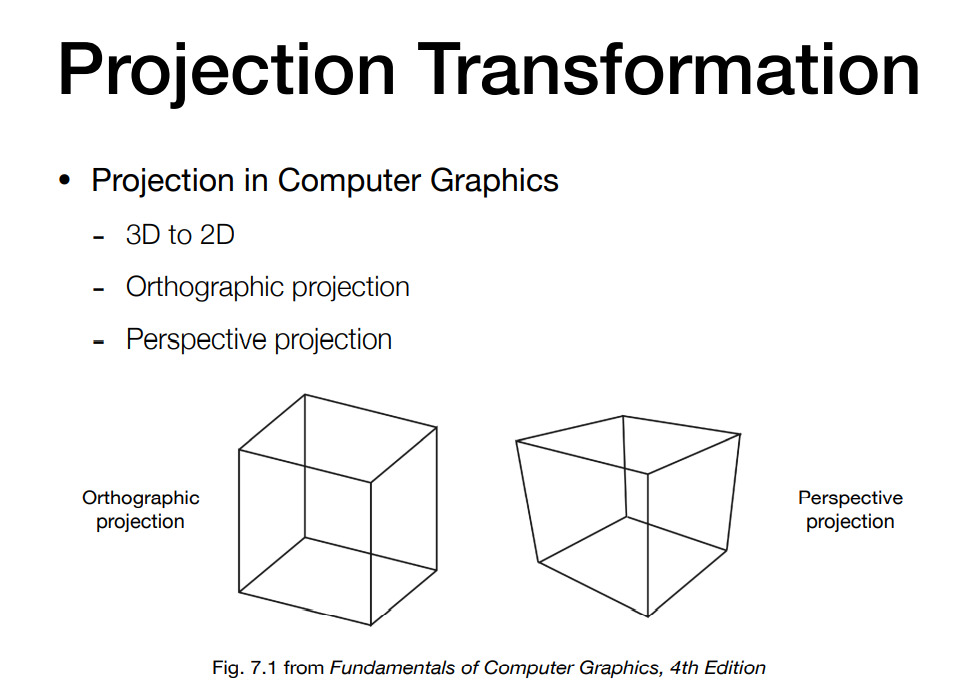 Projection Transformation

• Projection in Computer Graphics

- 3D to 2D
- Orthographic projection
- Perspective projection

Orthographic projection

Perspective projection

Fig. 7.1 from Fundamentals of Computer Graphics, 4th Edition